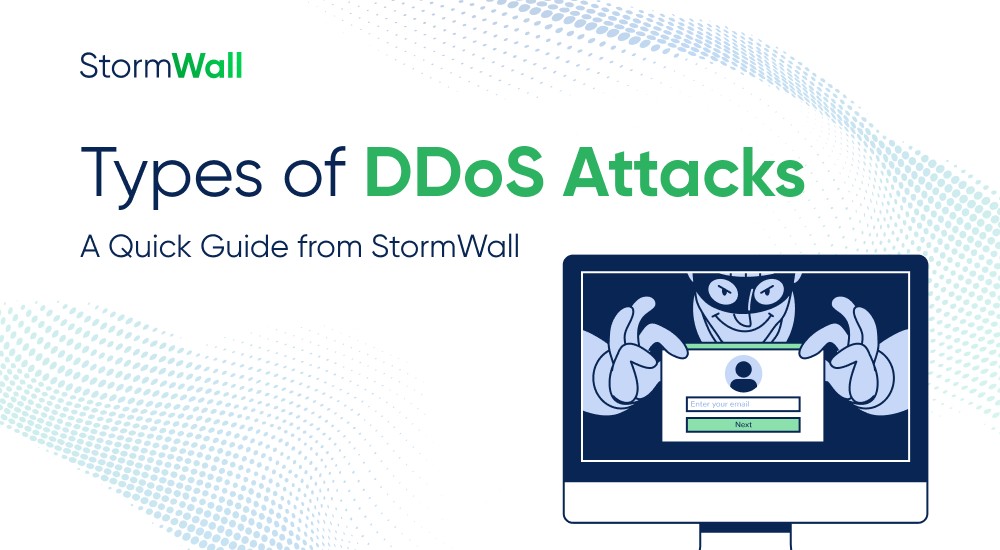 StormWall

Types of DDoS Attacks

A Quick Guide from StormWall

Enter your email

Next